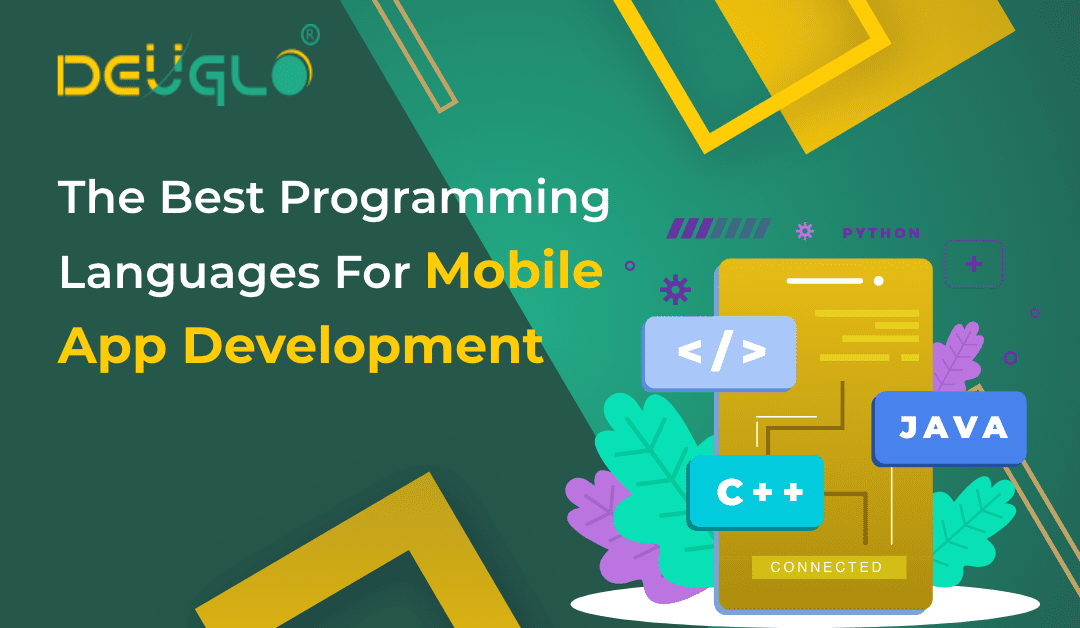 DEVGLO®

The Best Programming Languages For Mobile App Development

PYTHON

</>

JAVA

C++

CONNECTED